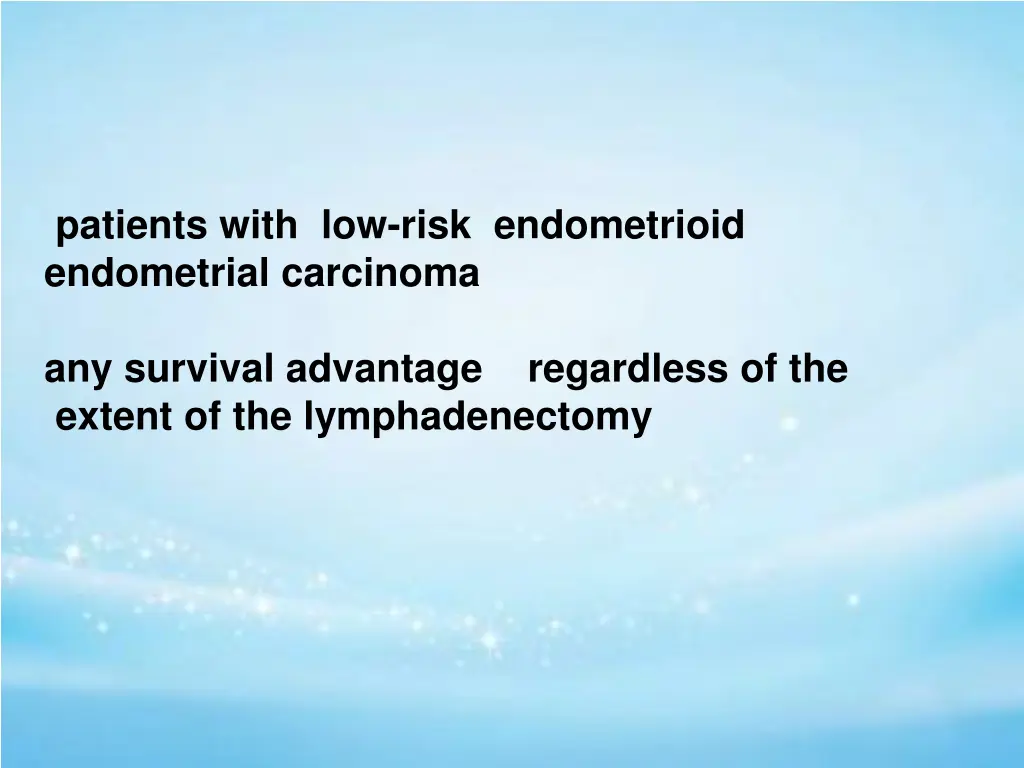 patients with low-risk endometrioid endometrial carcinoma

any survival advantage regardless of the extent of the lymphadenectomy